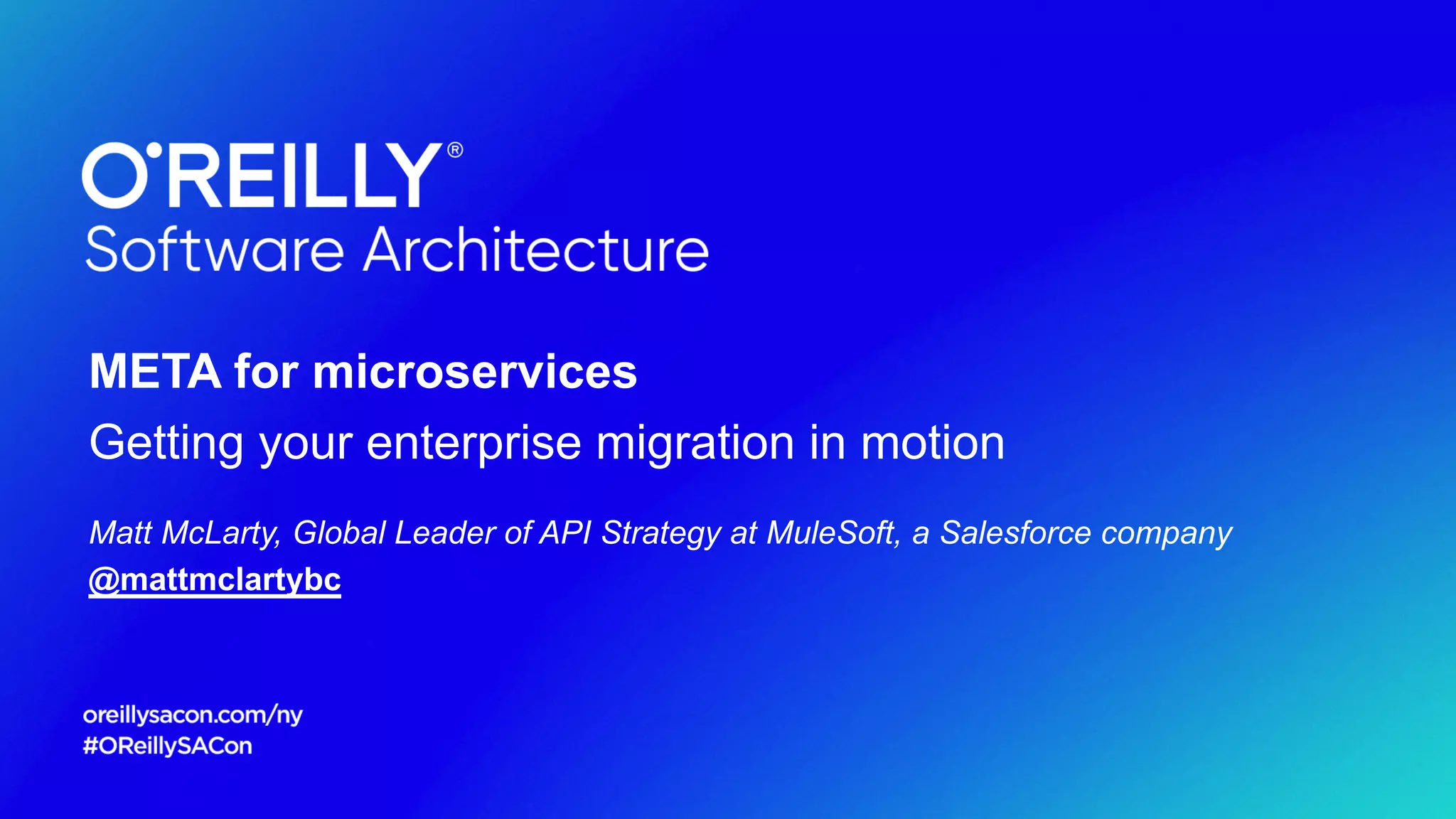 O'REILLY®
Software Architecture

META for microservices

Getting your enterprise migration in motion

Matt McLarty, Global Leader of API Strategy at MuleSoft, a Salesforce company
@mattmclartybc

oreillysacon.com/ny
#OReillySACon